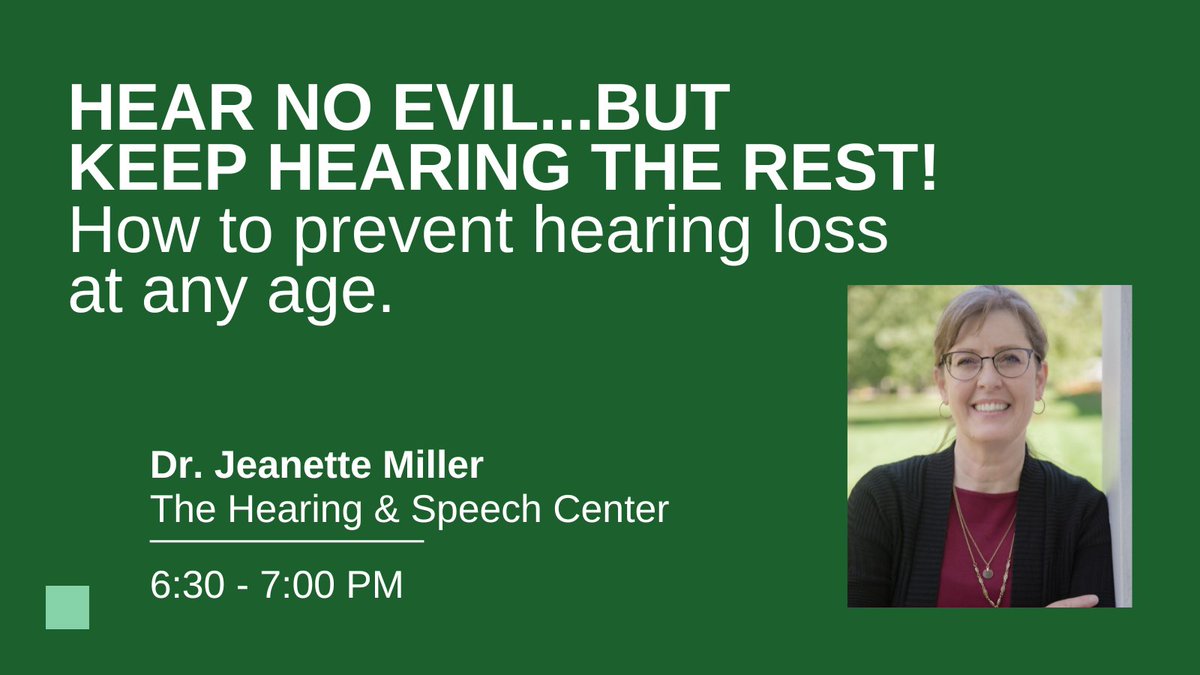 HEAR NO EVIL...BUT KEEP HEARING THE REST!
How to prevent hearing loss at any age.

Dr. Jeanette Miller
The Hearing & Speech Center

6:30 - 7:00 PM